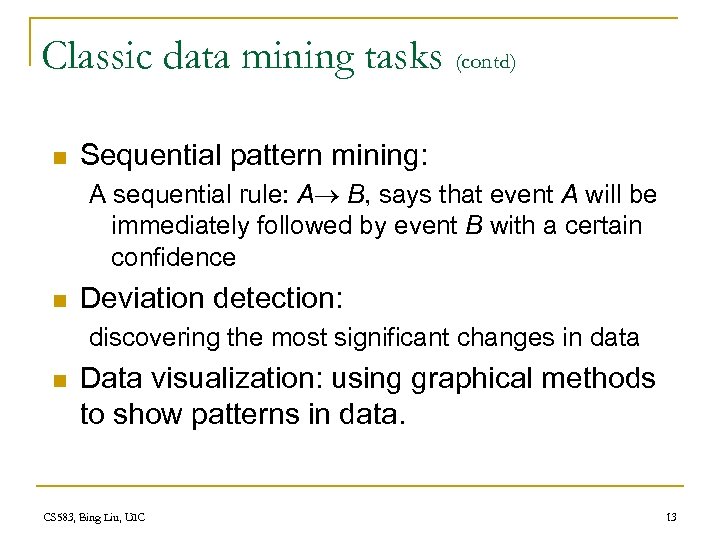 Classic data mining tasks (contd)

Sequential pattern mining:

A sequential rule: $A \rightarrow B$, says that event $A$ will be immediately followed by event $B$ with a certain confidence

Deviation detection:

discovering the most significant changes in data

Data visualization: using graphical methods to show patterns in data.

CS583, Bing Liu, UIC

13